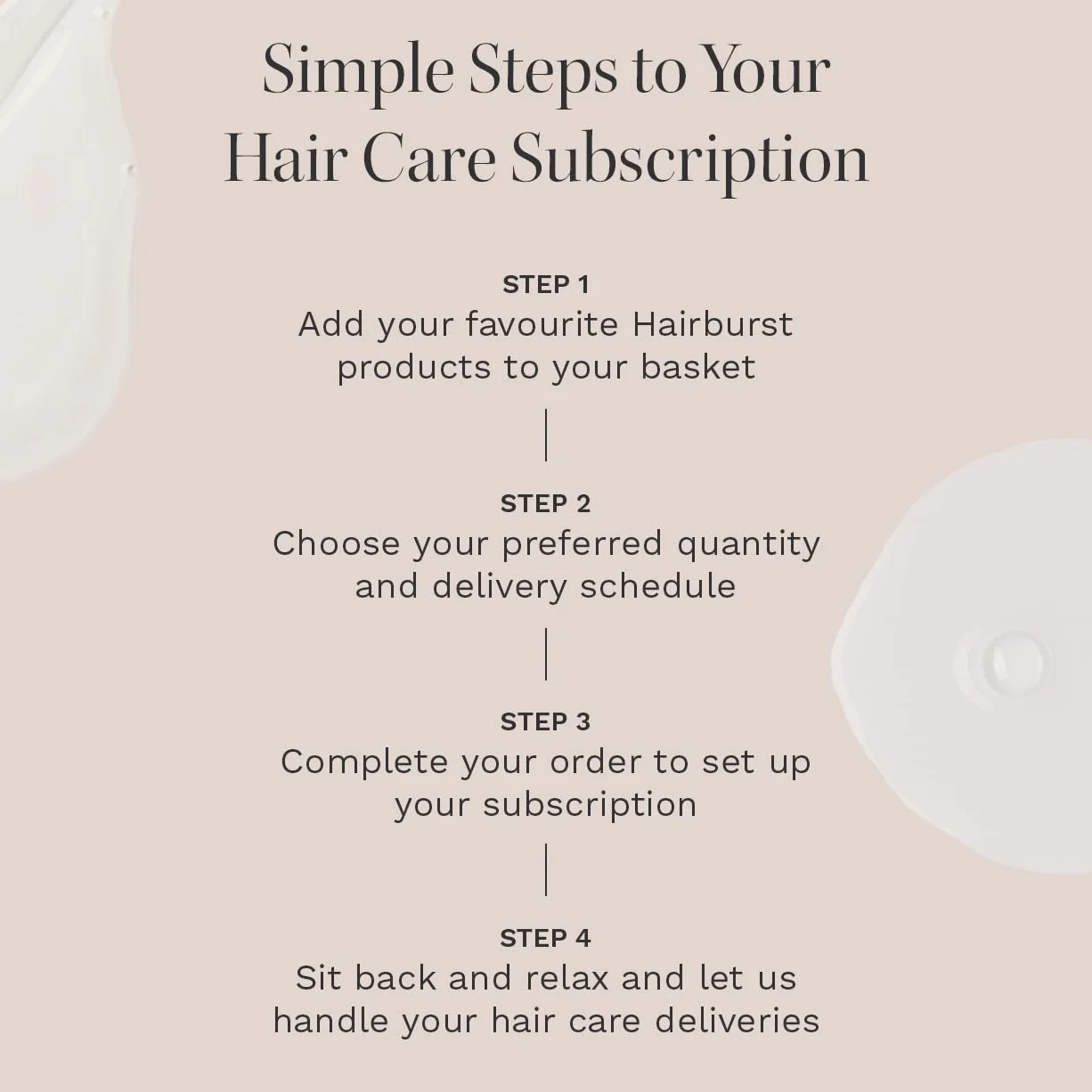 Simple Steps to Your Hair Care Subscription

STEP 1
Add your favourite Hairburst products to your basket

STEP 2
Choose your preferred quantity and delivery schedule

STEP 3
Complete your order to set up your subscription

STEP 4
Sit back and relax and let us handle your hair care deliveries